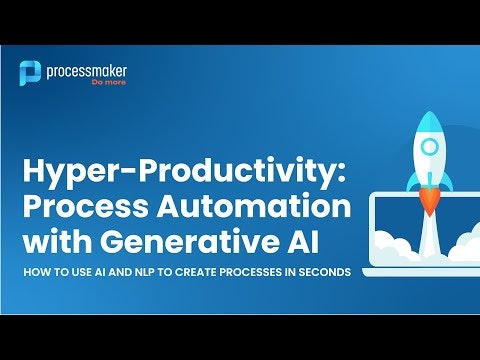 processmaker
Do more

Hyper-Productivity: Process Automation with Generative AI

HOW TO USE AI AND NLP TO CREATE PROCESSES IN SECONDS